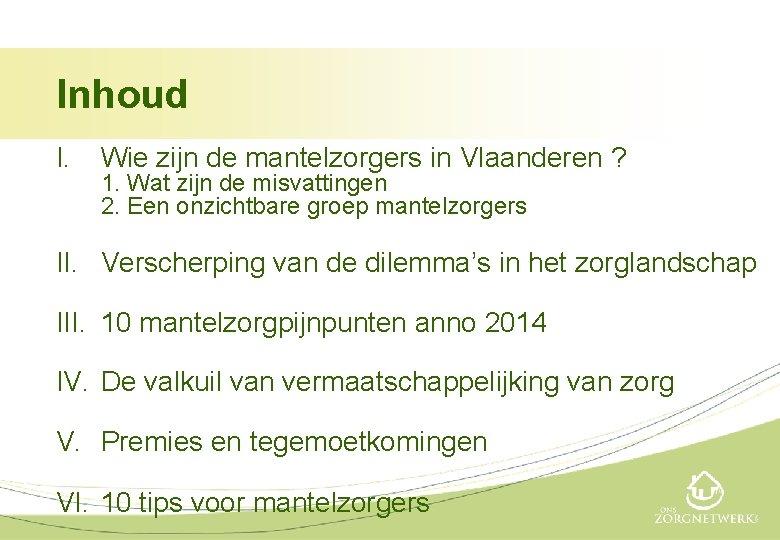 Inhoud

I. Wie zijn de mantelzorgers in Vlaanderen ?
1. Wat zijn de misvattingen
2. Een onzichtbare groep mantelzorgers

II. Verscherping van de dilemma's in het zorglandschap

III. 10 mantelzorgpijnpunten anno 2014

IV. De valkuil van vermaatschappelijking van zorg

V. Premies en tegemoetkomingen

VI. 10 tips voor mantelzorgers

ONS ZORGNETWERK